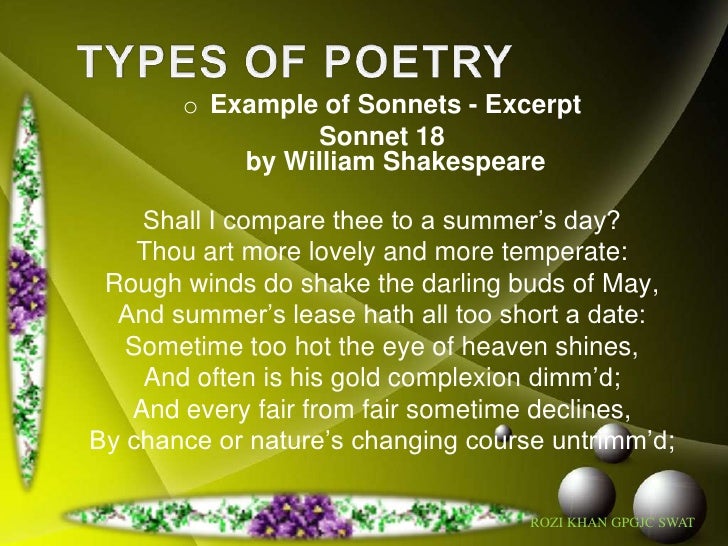 TYPES OF POETRY

o Example of Sonnets - Excerpt
Sonnet 18
by William Shakespeare

Shall I compare thee to a summer’s day?
Thou art more lovely and more temperate:
Rough winds do shake the darling buds of May,
And summer’s lease hath all too short a date:
Sometime too hot the eye of heaven shines,
And often is his gold complexion dimm’d;
And every fair from fair sometime declines,
By chance or nature’s changing course untrimm’d;

ROZI KHAN GPGJC SWAT